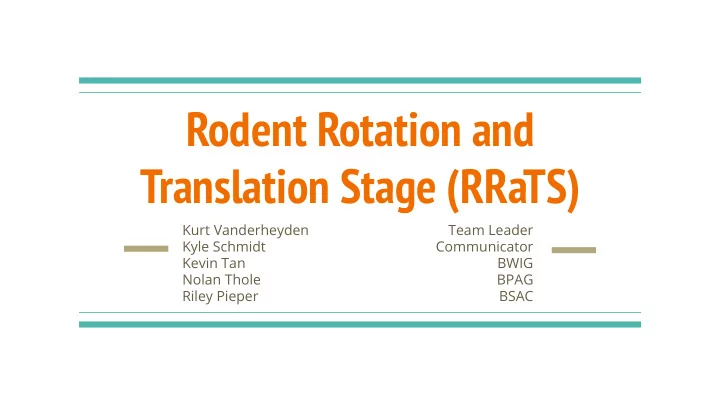 Rodent Rotation and Translation Stage (RRaTS)

Kurt Vanderheyden
Kyle Schmidt
Kevin Tan
Nolan Thole
Riley Pieper

Team Leader
Communicator
BWIG
BPAG
BSAC